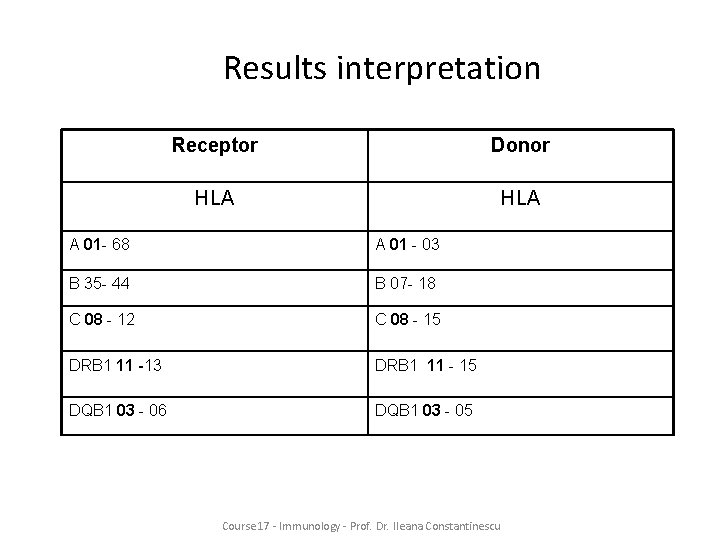 Results interpretation

| Receptor | Donor |
|---|---|
| HLA | HLA |
| A 01- 68 | A 01 - 03 |
| B 35- 44 | B 07- 18 |
| C 08 - 12 | C 08 - 15 |
| DRB1 11 -13 | DRB1 11 - 15 |
| DQB1 03 - 06 | DQB1 03 - 05 |

Course17 - Immunology - Prof. Dr. Ileana Constantinescu